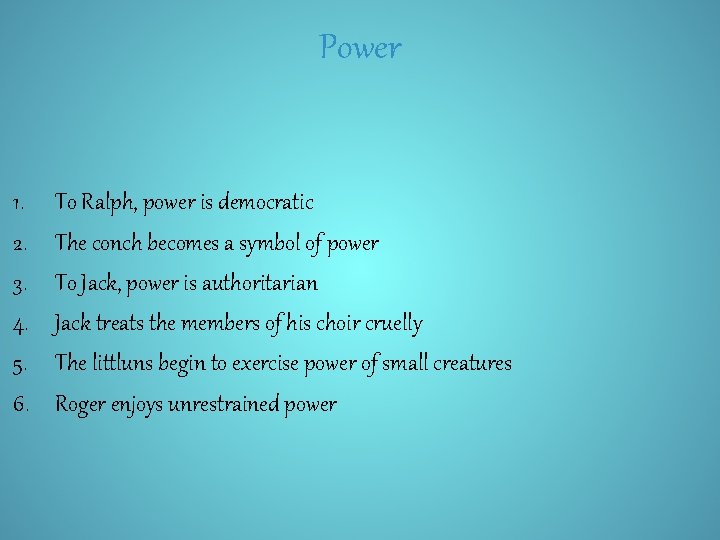 Power

1. To Ralph, power is democratic
2. The conch becomes a symbol of power
3. To Jack, power is authoritarian
4. Jack treats the members of his choir cruelly
5. The littluns begin to exercise power of small creatures
6. Roger enjoys unrestrained power